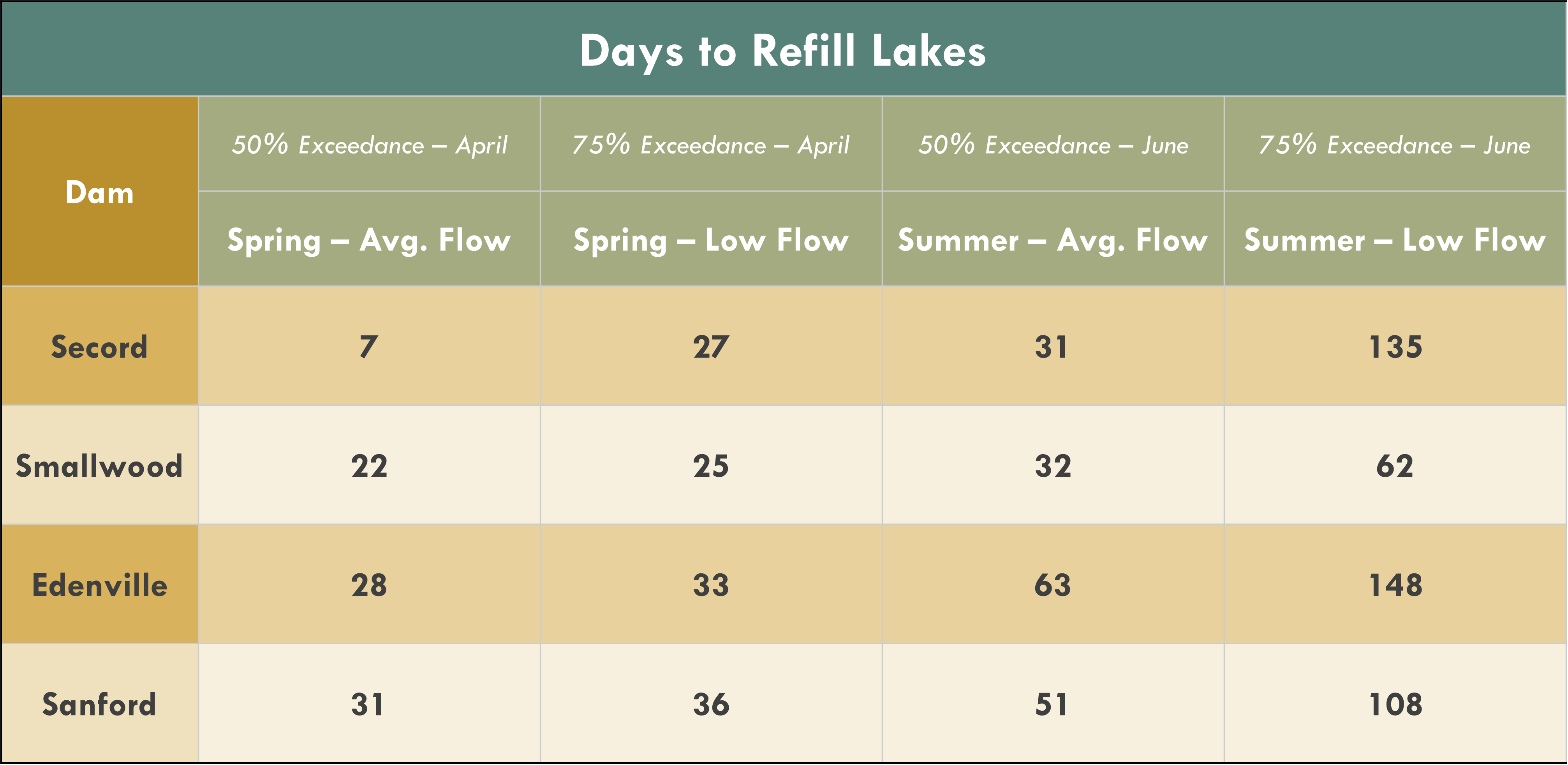 Days to Refill Lakes

| Dam | 50% Exceedance – April | 75% Exceedance – April | 50% Exceedance – June | 75% Exceedance – June |
|---|---|---|---|---|
| | Spring – Avg. Flow | Spring – Low Flow | Summer – Avg. Flow | Summer – Low Flow |
| Secord | 7 | 27 | 31 | 135 |
| Smallwood | 22 | 25 | 32 | 62 |
| Edenville | 28 | 33 | 63 | 148 |
| Sanford | 31 | 36 | 51 | 108 |